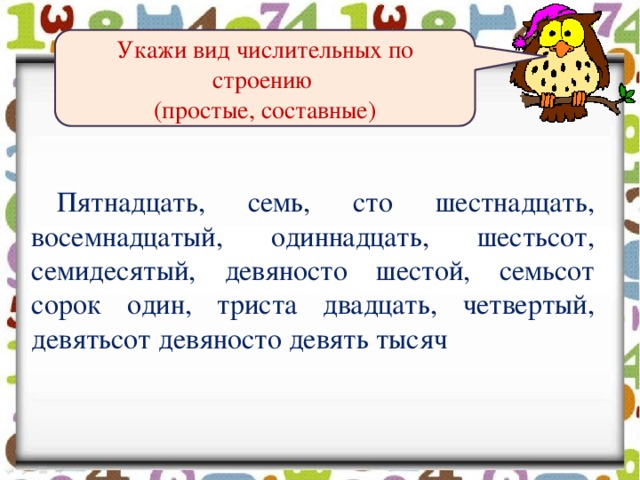 Укажи вид числительных по строению
(простые, составные)

Пятнадцать, семь, сто шестнадцать, восемнадцатый, одиннадцать, шестьсот, семидесятый, девяносто шестой, семьсот сорок один, триста двадцать, четвертый, девятьсот девяносто девять тысяч